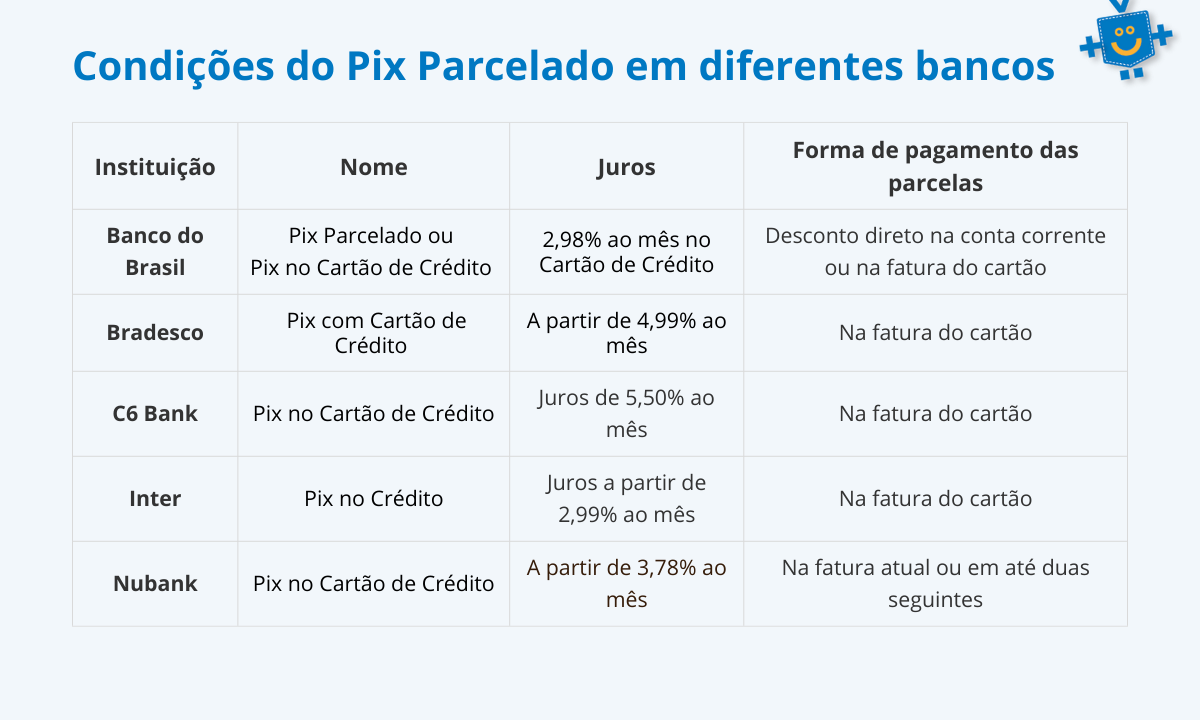 Condições do Pix Parcelado em diferentes bancos

| Instituição | Nome | Juros | Forma de pagamento das parcelas |
|---|---|---|---|
| Banco do Brasil | Pix Parcelado ou Pix no Cartão de Crédito | 2,98% ao mês no Cartão de Crédito | Desconto direto na conta corrente ou na fatura do cartão |
| Bradesco | Pix com Cartão de Crédito | A partir de 4,99% ao mês | Na fatura do cartão |
| C6 Bank | Pix no Cartão de Crédito | Juros de 5,50% ao mês | Na fatura do cartão |
| Inter | Pix no Crédito | Juros a partir de 2,99% ao mês | Na fatura do cartão |
| Nubank | Pix no Cartão de Crédito | A partir de 3,78% ao mês | Na fatura atual ou em até duas seguintes |